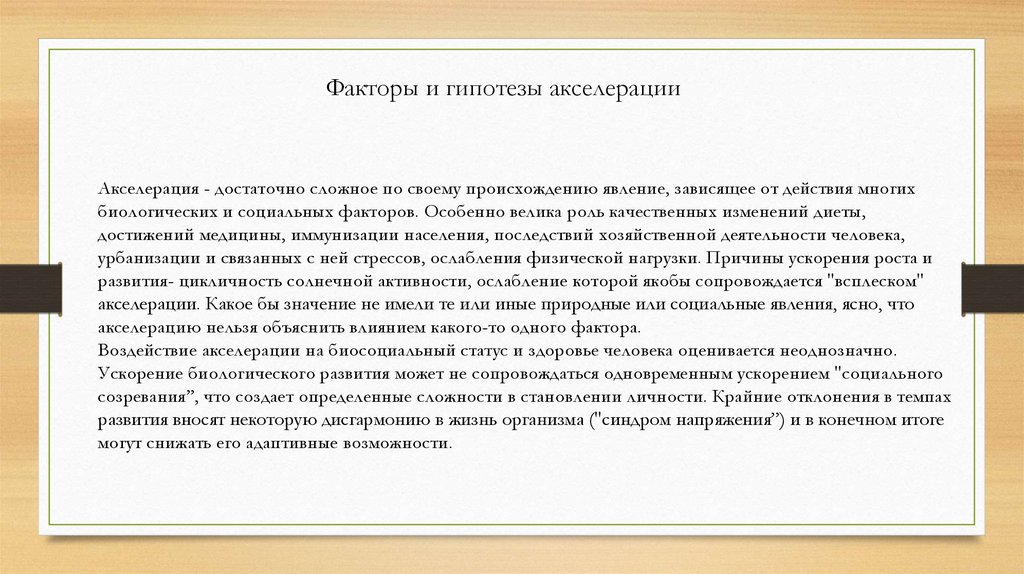 Факторы и гипотезы акселерации

Акселерация - достаточно сложное по своему происхождению явление, зависящее от действия многих биологических и социальных факторов. Особенно велика роль качественных изменений диеты, достижений медицины, иммунизации населения, последствий хозяйственной деятельности человека, урбанизации и связанных с ней стрессов, ослабления физической нагрузки. Причины ускорения роста и развития- цикличность солнечной активности, ослабление которой якобы сопровождается "всплеском" акселерации. Какое бы значение не имели те или иные природные или социальные явления, ясно, что акселерацию нельзя объяснить влиянием какого-то одного фактора.
Воздействие акселерации на биосоциальный статус и здоровье человека оценивается неоднозначно. Ускорение биологического развития может не сопровождаться одновременным ускорением "социального созревания", что создает определенные сложности в становлении личности. Крайние отклонения в темпах развития вносят некоторую дисгармонию в жизнь организма ("синдром напряжения") и в конечном итоге могут снижать его адаптивные возможности.